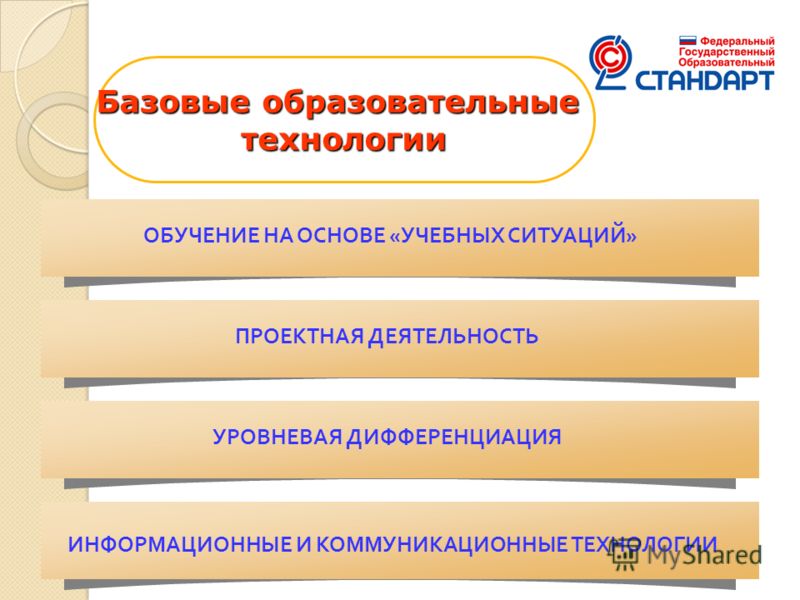 Базовые образовательные технологии

Федеральный Государственный Образовательный СТАНДАРТ

ОБУЧЕНИЕ НА ОСНОВЕ «УЧЕБНЫХ СИТУАЦИЙ»

ПРОЕКТНАЯ ДЕЯТЕЛЬНОСТЬ

УРОВНЕВАЯ ДИФФЕРЕНЦИАЦИЯ

ИНФОРМАЦИОННЫЕ И КОММУНИКАЦИОННЫЕ ТЕХНОЛОГИИ

MyShared